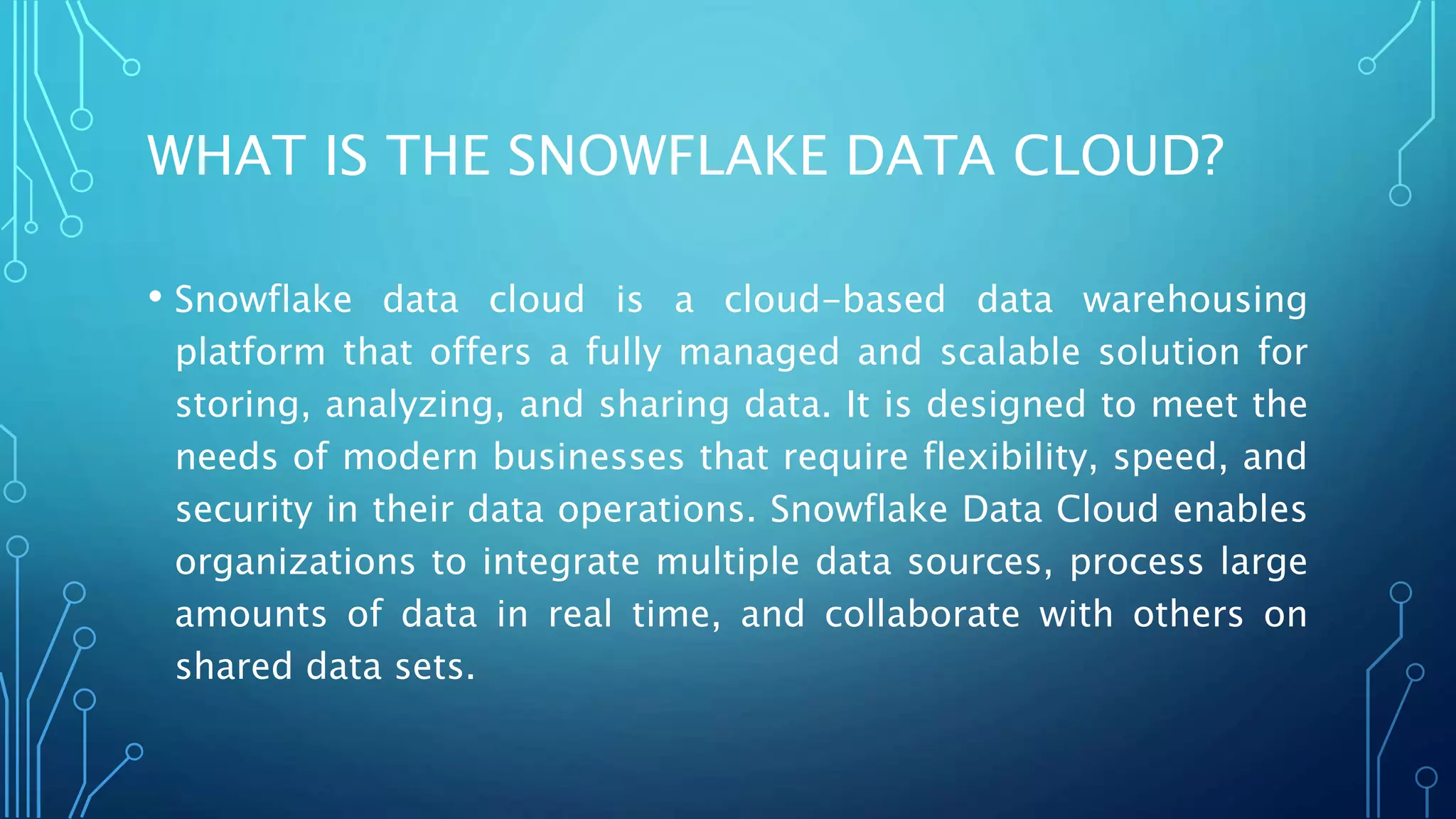 WHAT IS THE SNOWFLAKE DATA CLOUD?

• Snowflake data cloud is a cloud-based data warehousing platform that offers a fully managed and scalable solution for storing, analyzing, and sharing data. It is designed to meet the needs of modern businesses that require flexibility, speed, and security in their data operations. Snowflake Data Cloud enables organizations to integrate multiple data sources, process large amounts of data in real time, and collaborate with others on shared data sets.